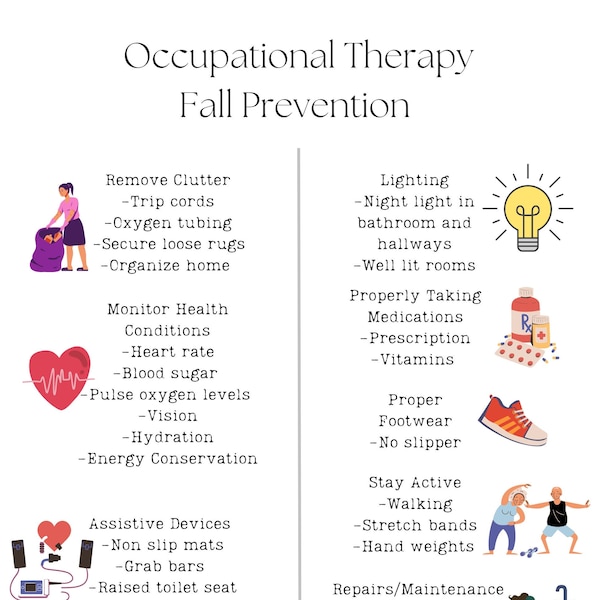 Occupational Therapy
Fall Prevention

Remove Clutter
-Trip cords
-Oxygen tubing
-Secure loose rugs
-Organize home

Monitor Health Conditions
-Heart rate
-Blood sugar
-Pulse oxygen levels
-Vision
-Hydration
-Energy Conservation

Assistive Devices
-Non slip mats
-Grab bars
-Raised toilet seat

Lighting
-Night light in bathroom and hallways
-Well lit rooms

Properly Taking Medications
-Prescription
-Vitamins

Rx

Proper Footwear
-No slipper

Stay Active
-Walking
-Stretch bands
-Hand weights

Repairs/Maintenance